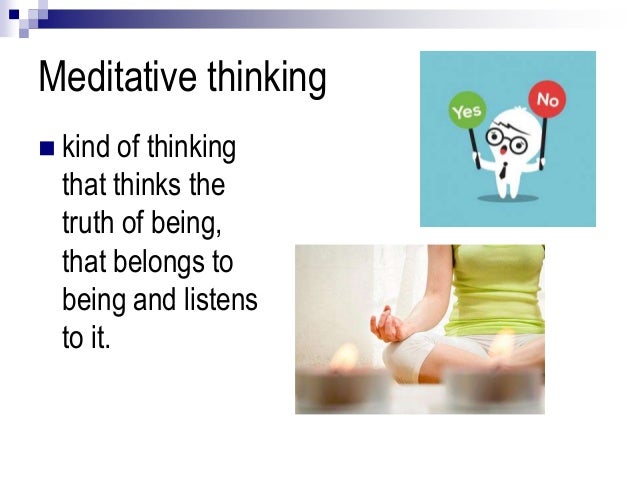 Meditative thinking

kind of thinking that thinks the truth of being, that belongs to being and listens to it.

Yes

No